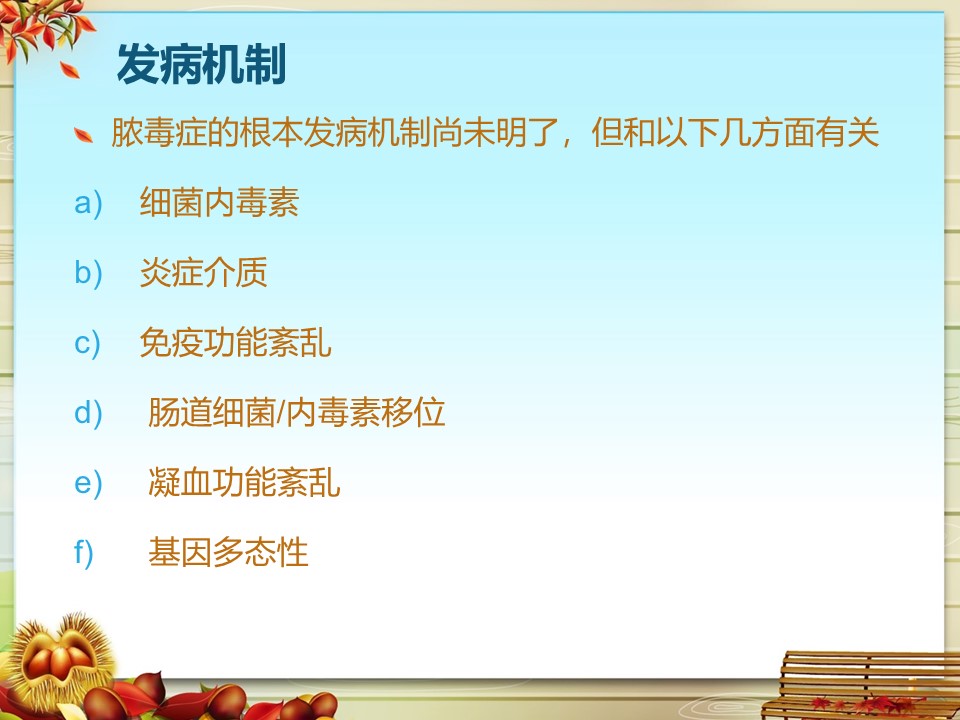 发病机制

脓毒症的根本发病机制尚未明了，但和以下几方面有关

a) 细菌内毒素

b) 炎症介质

c) 免疫功能紊乱

d) 肠道细菌/内毒素移位

e) 凝血功能紊乱

f) 基因多态性